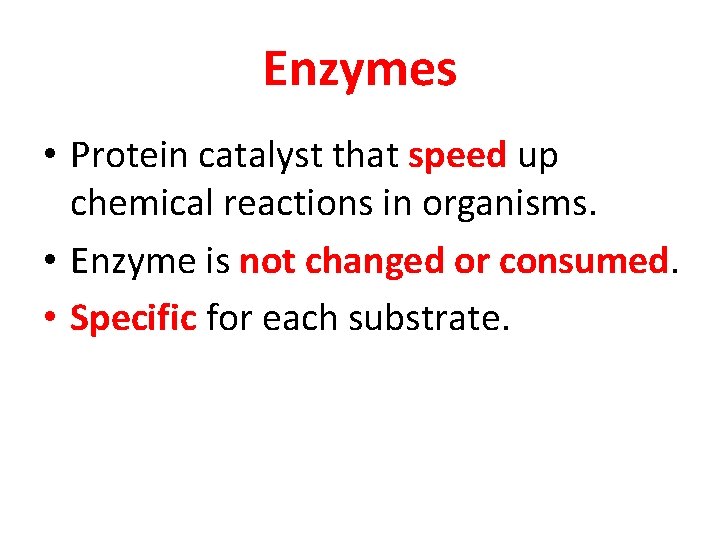 Enzymes

• Protein catalyst that speed up chemical reactions in organisms.
• Enzyme is not changed or consumed.
• Specific for each substrate.